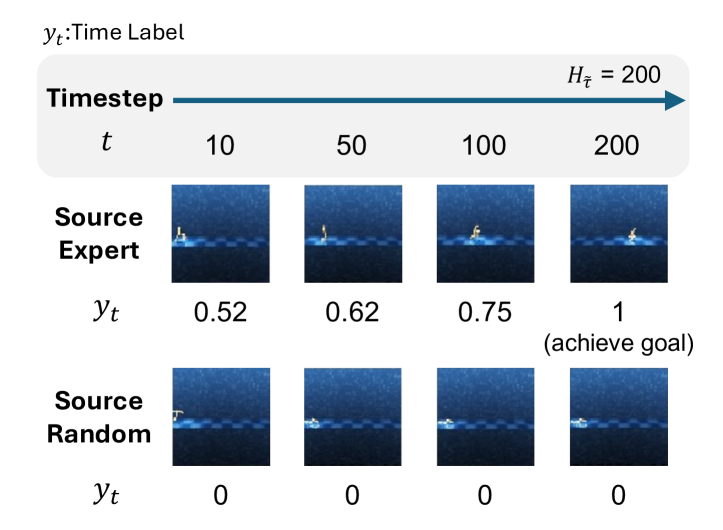 $y_t$:Time Label

Timestep $H_{\tilde{\tau}}$ = 200

$t$ 10 50 100 200

Source Expert

$y_t$ 0.52 0.62 0.75 1 (achieve goal)

Source Random

$y_t$ 0 0 0 0